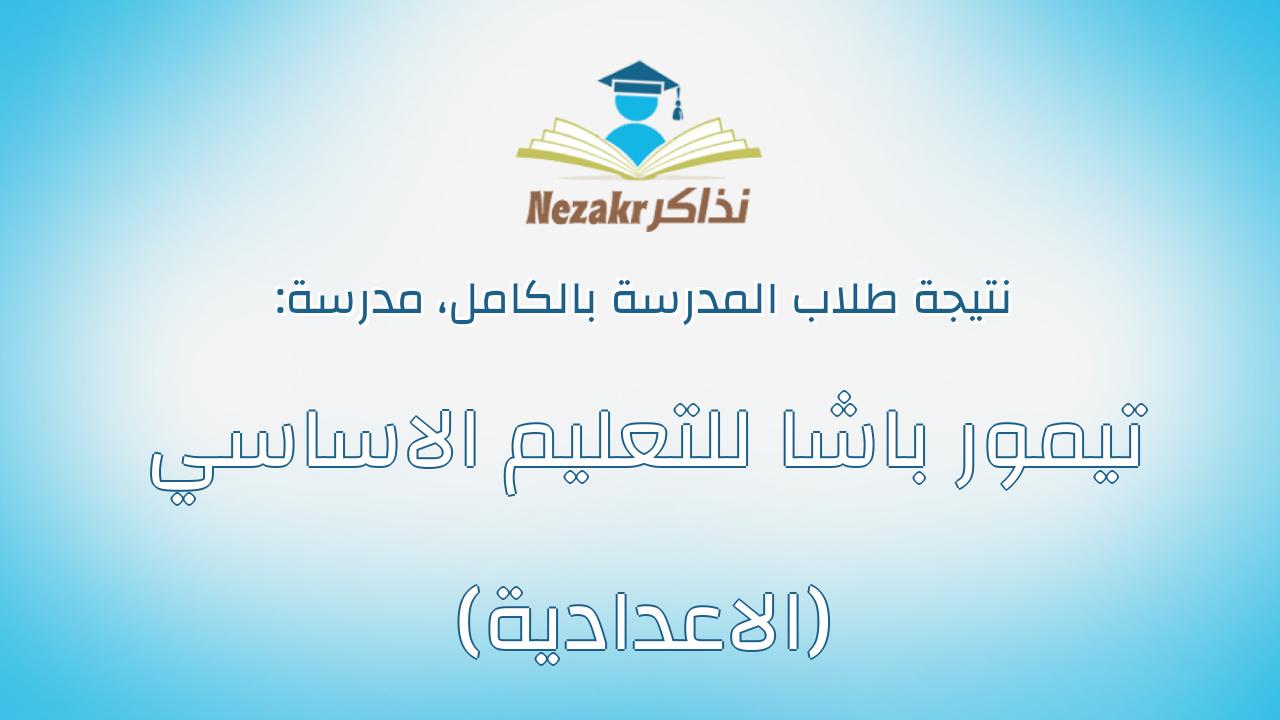 Nezakr نذاكر

نتيجة طلاب المدرسة بالكامل، مدرسة:

تيمور باشا للتعليم الاساسي

(الاعدادية)